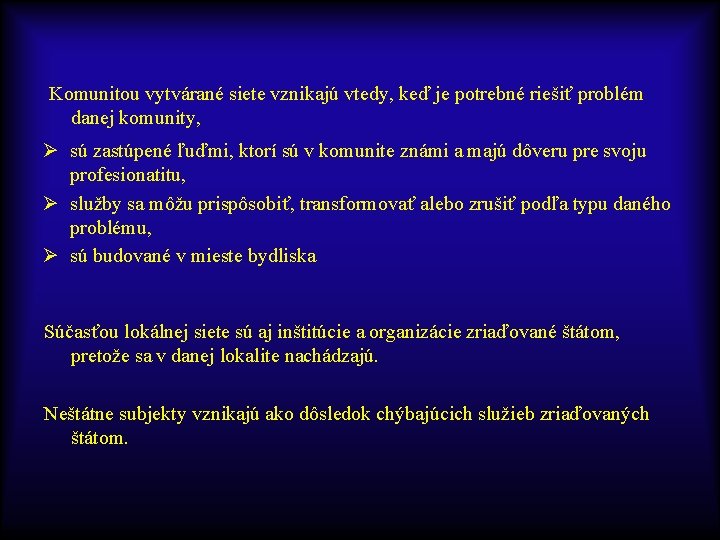 Komunitou vytvárané siete vznikajú vtedy, keď je potrebné riešiť problém danej komunity,

➢ sú zastúpené ľuďmi, ktorí sú v komunite známi a majú dôveru pre svoju profesionatitu,
➢ služby sa môžu prispôsobiť, transformovať alebo zrušiť podľa typu daného problému,
➢ sú budované v mieste bydliska

Súčasťou lokálnej siete sú aj inštitúcie a organizácie zriaďované štátom, pretože sa v danej lokalite nachádzajú.

Neštátne subjekty vznikajú ako dôsledok chýbajúcich služieb zriaďovaných štátom.